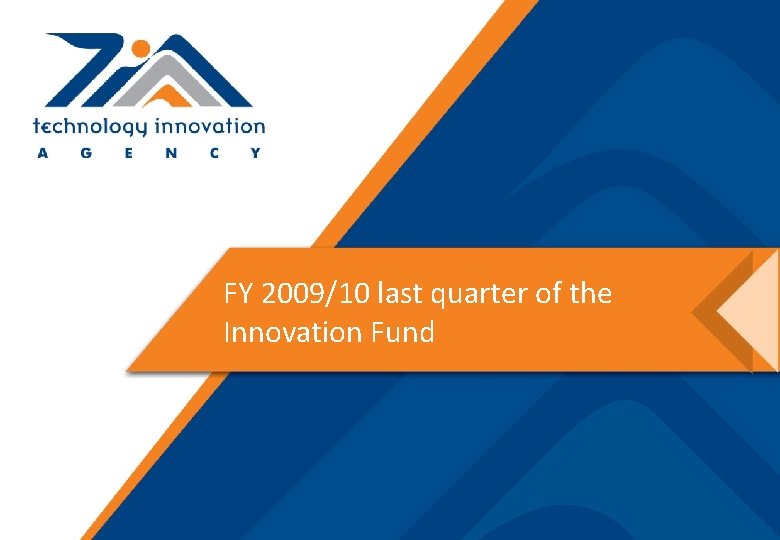 technology innovation
A G E N C Y

FY 2009/10 last quarter of the Innovation Fund